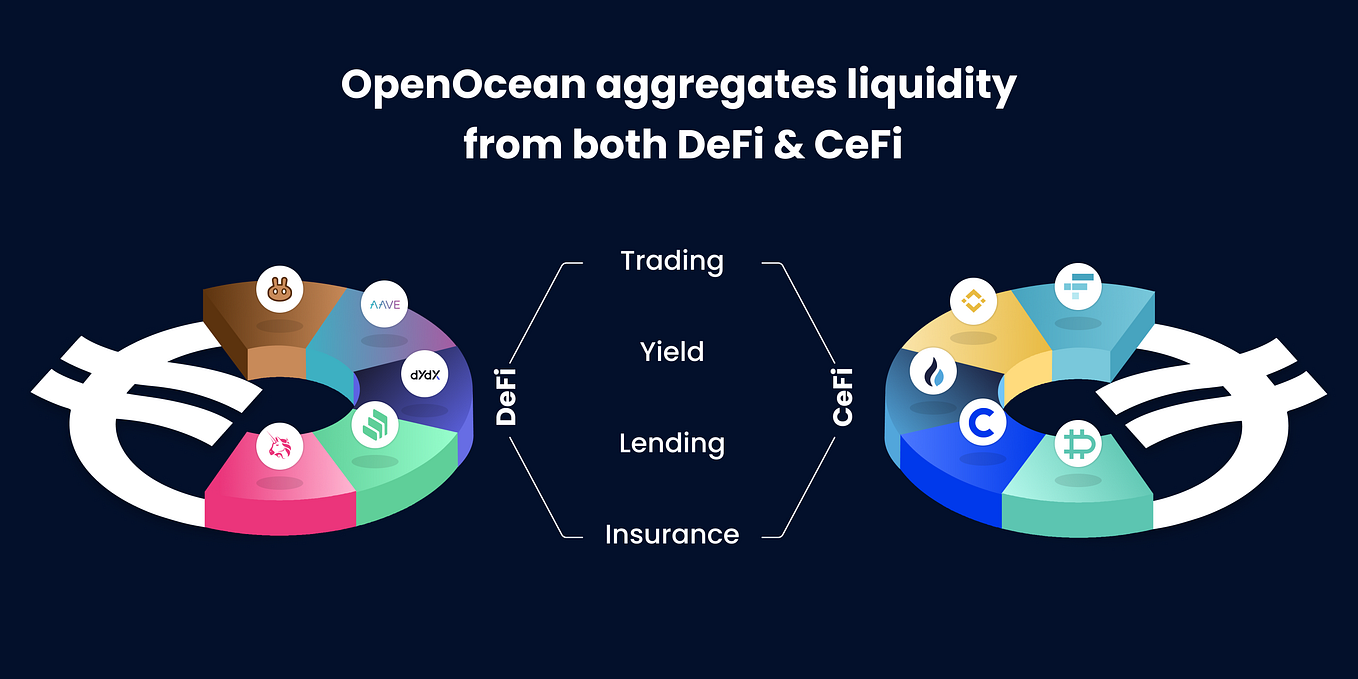 OpenOcean aggregates liquidity from both DeFi & CeFi

AAVE

dYdX

DeFi

Trading

Yield

Lending

Insurance

CeFi